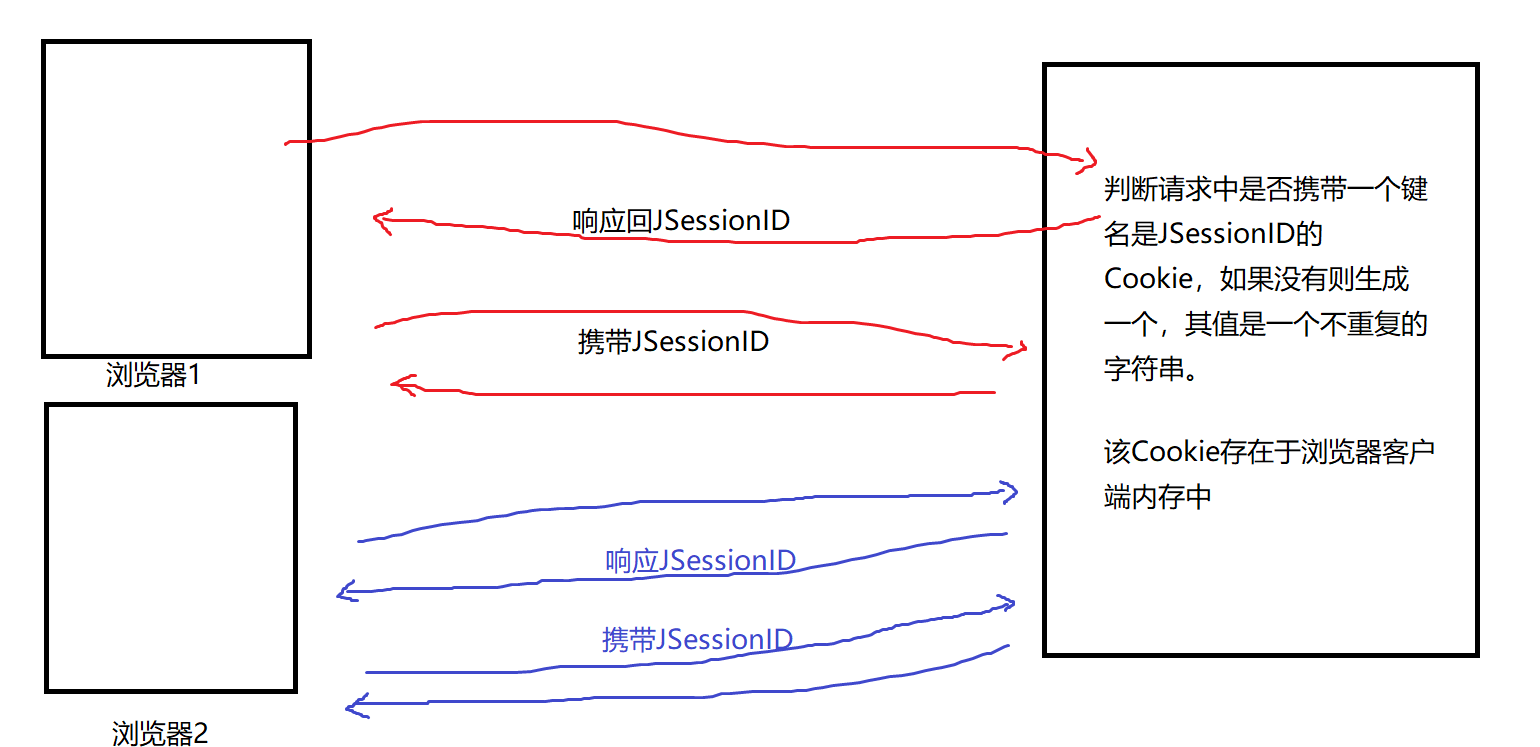 响应回JSessionID

携带JSessionID

浏览器1

响应JSessionID

携带JSessionID

浏览器2

判断请求中是否携带一个键名是JSessionID的Cookie，如果没有则生成一个，其值是一个不重复的字符串。

该Cookie存在于浏览器客户端内存中